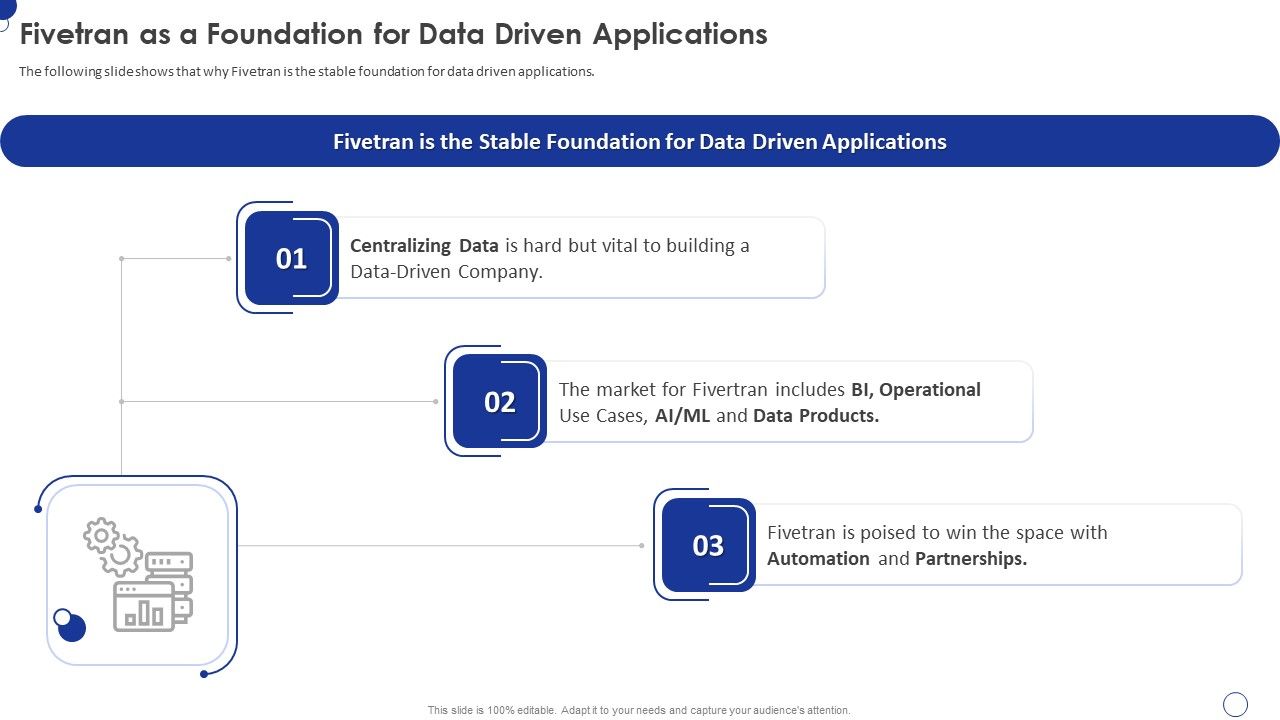 Fivetran as a Foundation for Data Driven Applications

The following slide shows that why Fivetran is the stable foundation for data driven applications.

Fivetran is the Stable Foundation for Data Driven Applications

01

Centralizing Data is hard but vital to building a Data-Driven Company.

02

The market for Fivertran includes BI, Operational Use Cases, AI/ML and Data Products.

03

Fivetran is poised to win the space with Automation and Partnerships.

This slide is 100% editable. Adapt it to your needs and capture your audience's attention.